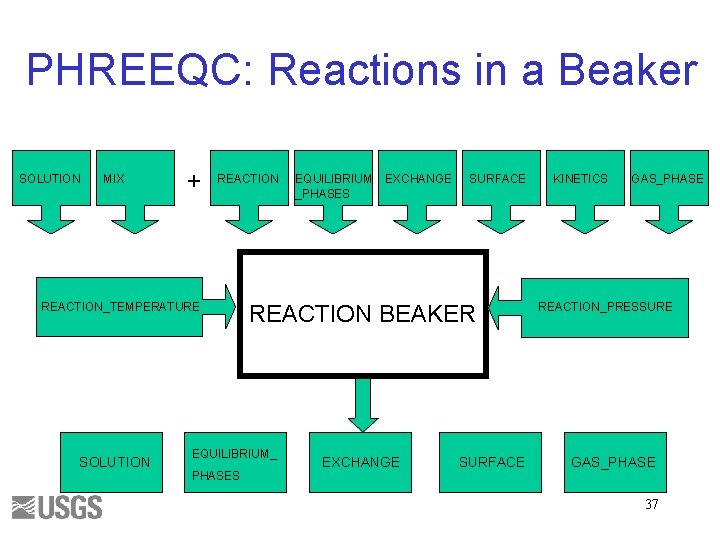 PHREEQC: Reactions in a Beaker

SOLUTION

MIX

+

REACTION

EQUILIBRIUM_PHASES

EXCHANGE

SURFACE

KINETICS

GAS_PHASE

REACTION_TEMPERATURE

REACTION BEAKER

REACTION_PRESSURE

SOLUTION

EQUILIBRIUM_PHASES

EXCHANGE

SURFACE

GAS_PHASE

USGS

37